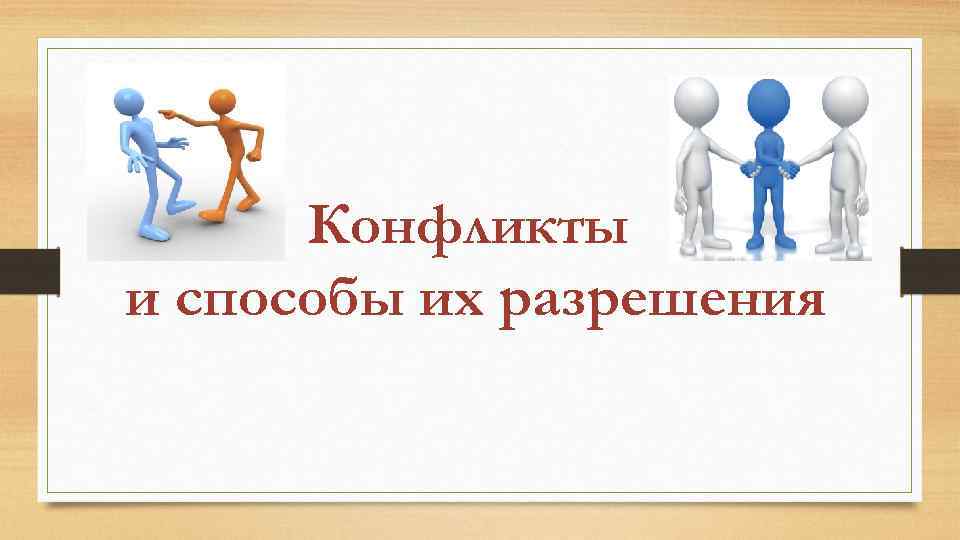 Конфликты
и способы их разрешения